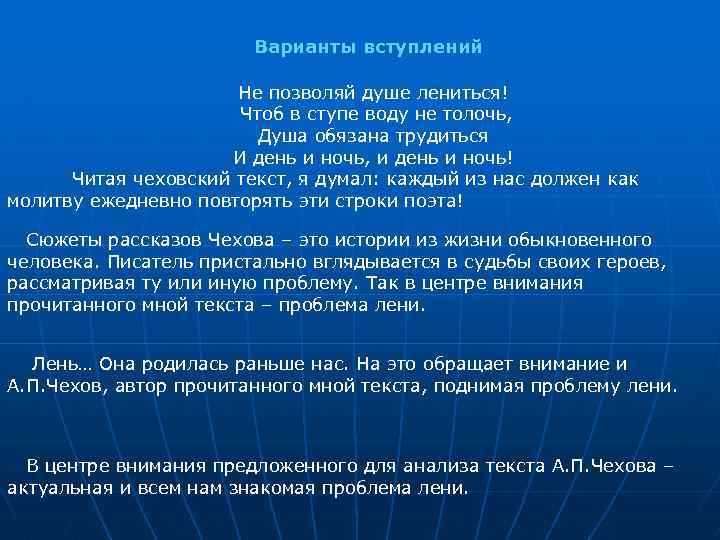 Варианты вступлений

Не позволяй душе лениться!
Чтоб в ступе воду не толочь,
Душа обязана трудиться
И день и ночь, и день и ночь!
Читая чеховский текст, я думал: каждый из нас должен как молитву ежедневно повторять эти строки поэта!

Сюжеты рассказов Чехова – это истории из жизни обыкновенного человека. Писатель пристально вглядывается в судьбы своих героев, рассматривая ту или иную проблему. Так в центре внимания прочитанного мной текста – проблема лени.

Лень… Она родилась раньше нас. На это обращает внимание и А.П.Чехов, автор прочитанного мной текста, поднимая проблему лени.

В центре внимания предложенного для анализа текста А.П.Чехова – актуальная и всем нам знакомая проблема лени.